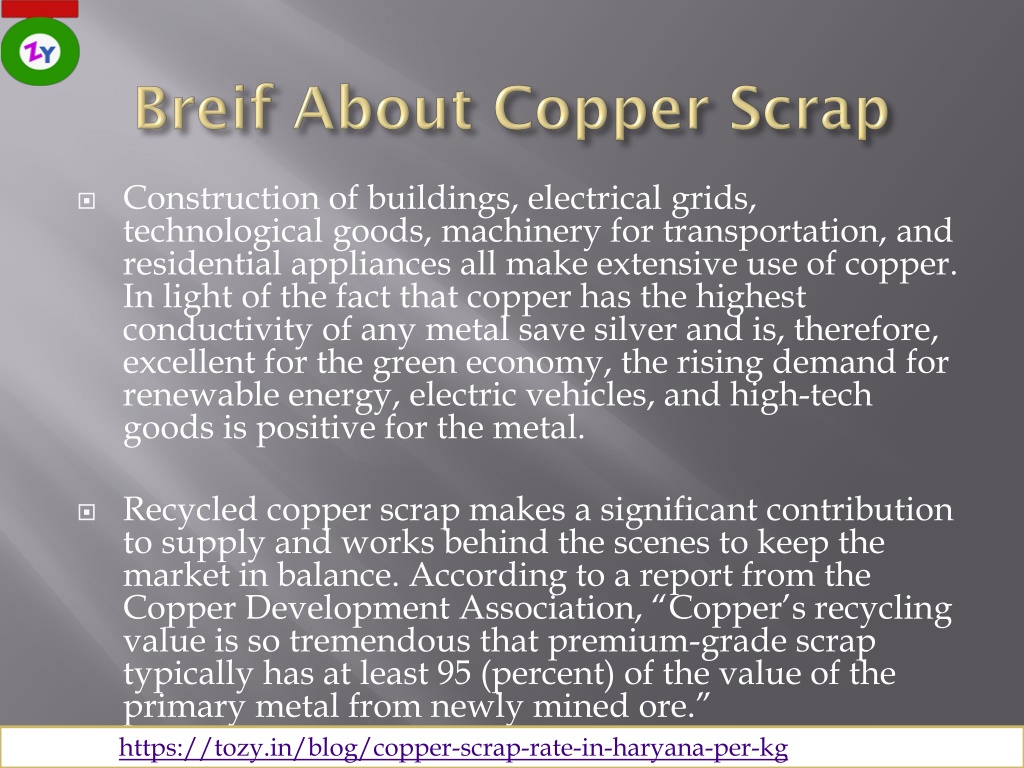 ZY

Breif About Copper Scrap

Construction of buildings, electrical grids, technological goods, machinery for transportation, and residential appliances all make extensive use of copper. In light of the fact that copper has the highest conductivity of any metal save silver and is, therefore, excellent for the green economy, the rising demand for renewable energy, electric vehicles, and high-tech goods is positive for the metal.

Recycled copper scrap makes a significant contribution to supply and works behind the scenes to keep the market in balance. According to a report from the Copper Development Association, “Copper’s recycling value is so tremendous that premium-grade scrap typically has at least 95 (percent) of the value of the primary metal from newly mined ore.”

https://tozy.in/blog/copper-scrap-rate-in-haryana-per-kg